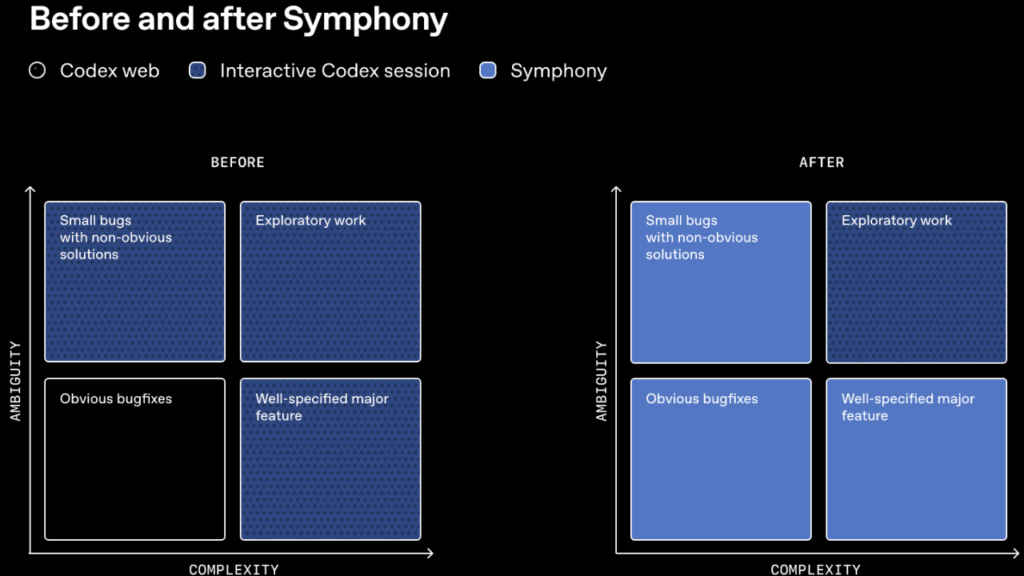 Before and after Symphony

Codex web
Interactive Codex session
Symphony

BEFORE

AMBIGUITY

Small bugs with non-obvious solutions

Exploratory work

Obvious bugfixes

Well-specified major feature

COMPLEXITY

AFTER

AMBIGUITY

Small bugs with non-obvious solutions

Exploratory work

Obvious bugfixes

Well-specified major feature

COMPLEXITY